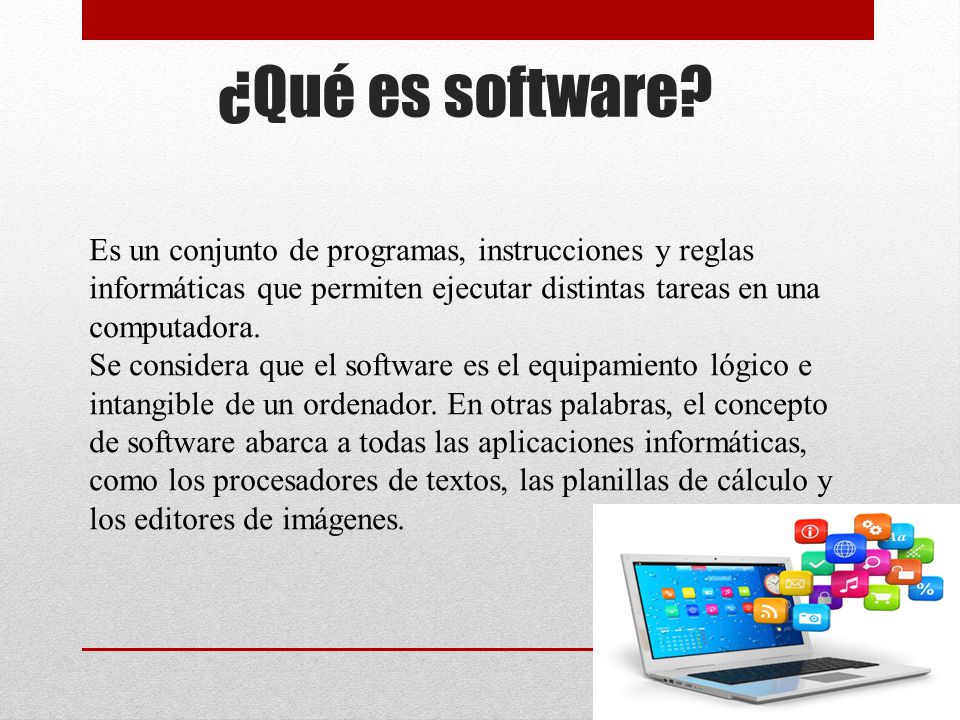 ¿Qué es software?

Es un conjunto de programas, instrucciones y reglas informáticas que permiten ejecutar distintas tareas en una computadora.
Se considera que el software es el equipamiento lógico e intangible de un ordenador. En otras palabras, el concepto de software abarca a todas las aplicaciones informáticas, como los procesadores de textos, las planillas de cálculo y los editores de imágenes.